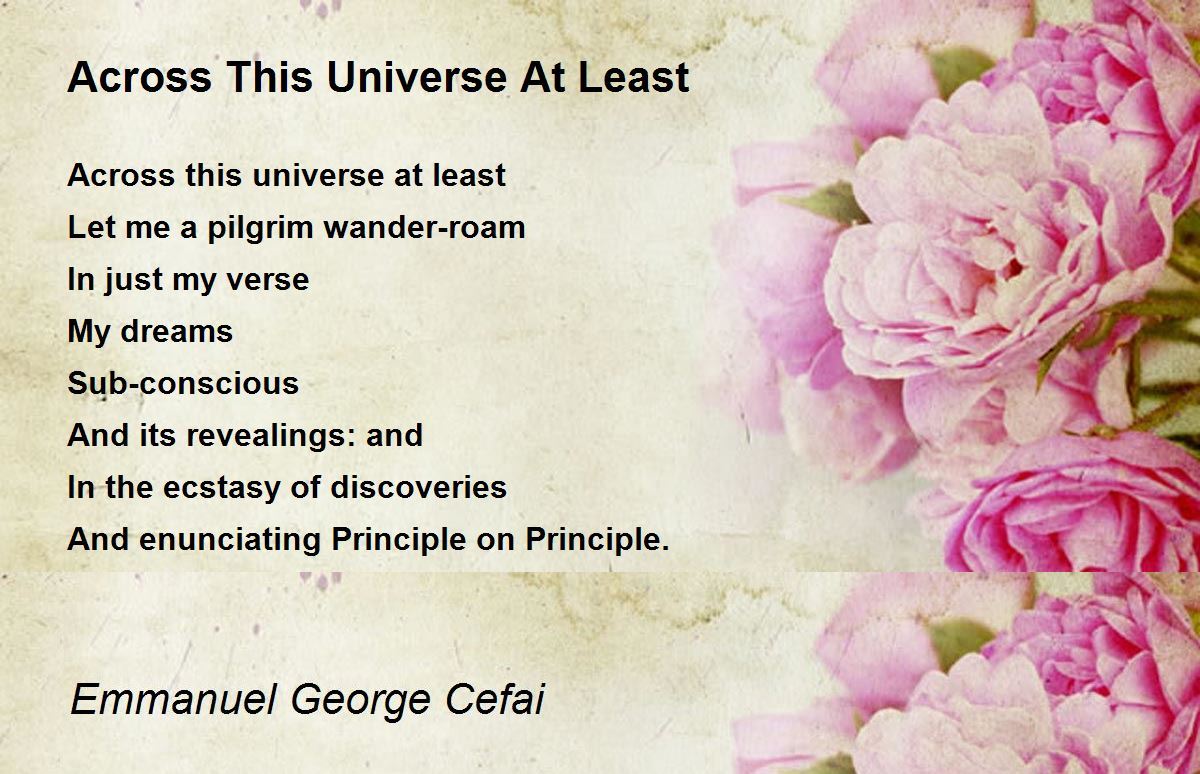 Across This Universe At Least

Across this universe at least
Let me a pilgrim wander-roam
In just my verse
My dreams
Sub-conscious
And its revealings: and
In the ecstasy of discoveries
And enunciating Principle on Principle.

Emmanuel George Cefai